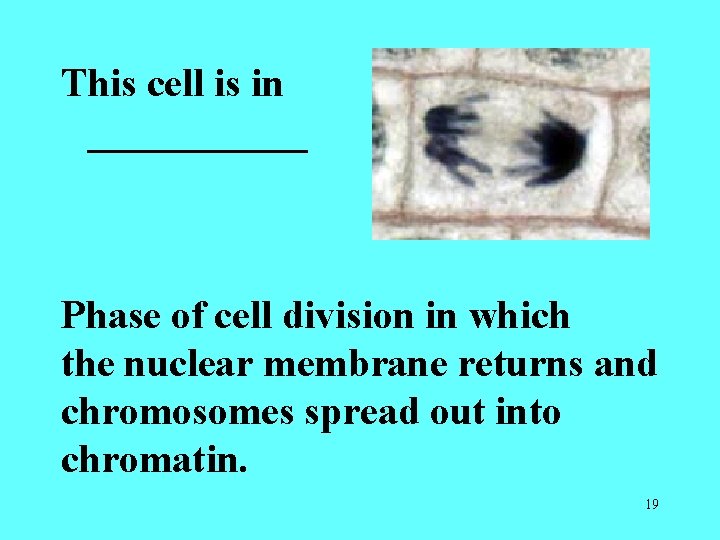 This cell is in

___________

Phase of cell division in which the nuclear membrane returns and chromosomes spread out into chromatin.

19